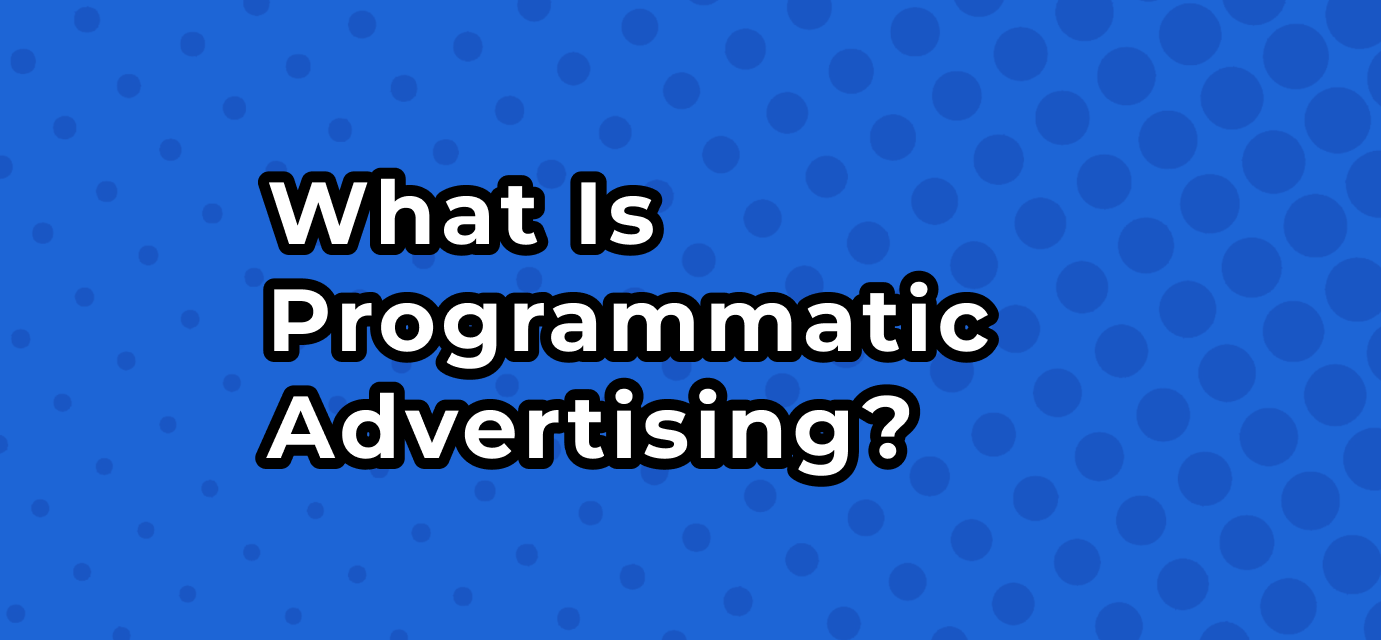 What Is Programmatic Advertising?